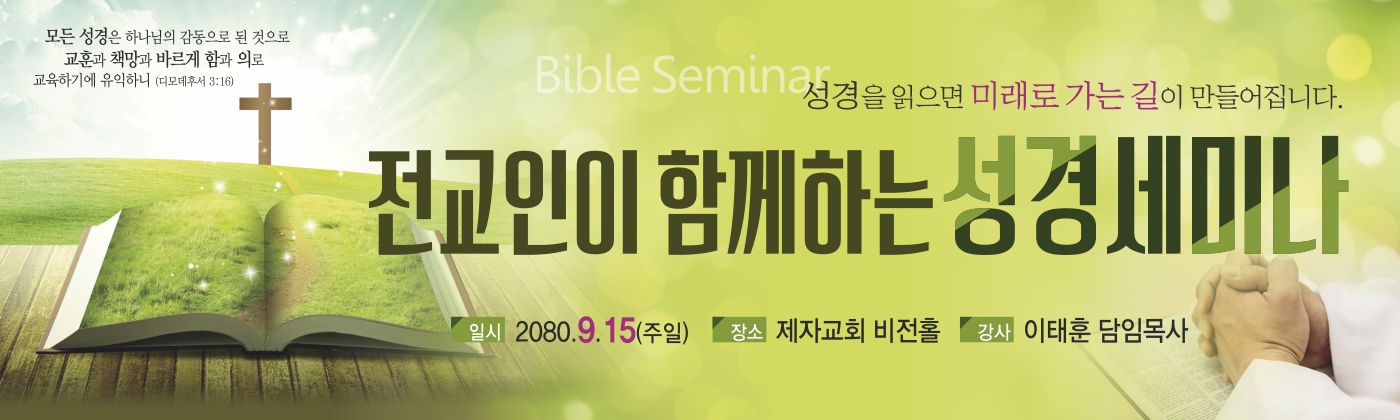 모든 성경은 하나님의 감동으로 된 것으로
교훈과 책망과 바르게 함과 의로
교육하기에 유익하니 (디모데후서 3:16)

Bible Seminar

성경을 읽으면 미래로 가는 길이 만들어집니다.

전교인이 함께하는 성경세미나

일시 2080.9.15(주일) 장소 제자교회 비전홀 강사 이태훈 담임목사